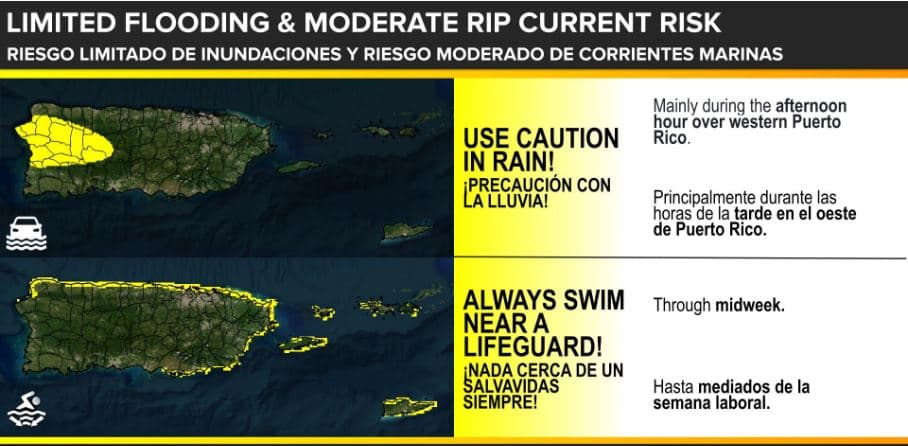 LIMITED FLOODING & MODERATE RIP CURRENT RISK
RIESGO LIMITADO DE INUNDACIONES Y RIESGO MODERADO DE CORRIENTES MARINAS

USE CAUTION IN RAIN!
¡PRECAUCIÓN CON LA LLUVIA!

Mainly during the afternoon hour over western Puerto Rico.

Principalmente durante las horas de la tarde en el oeste de Puerto Rico.

ALWAYS SWIM NEAR A LIFEGUARD!
¡NADA CERCA DE UN SALVAVIDAS SIEMPRE!

Through midweek.

Hasta mediados de la semana laboral.